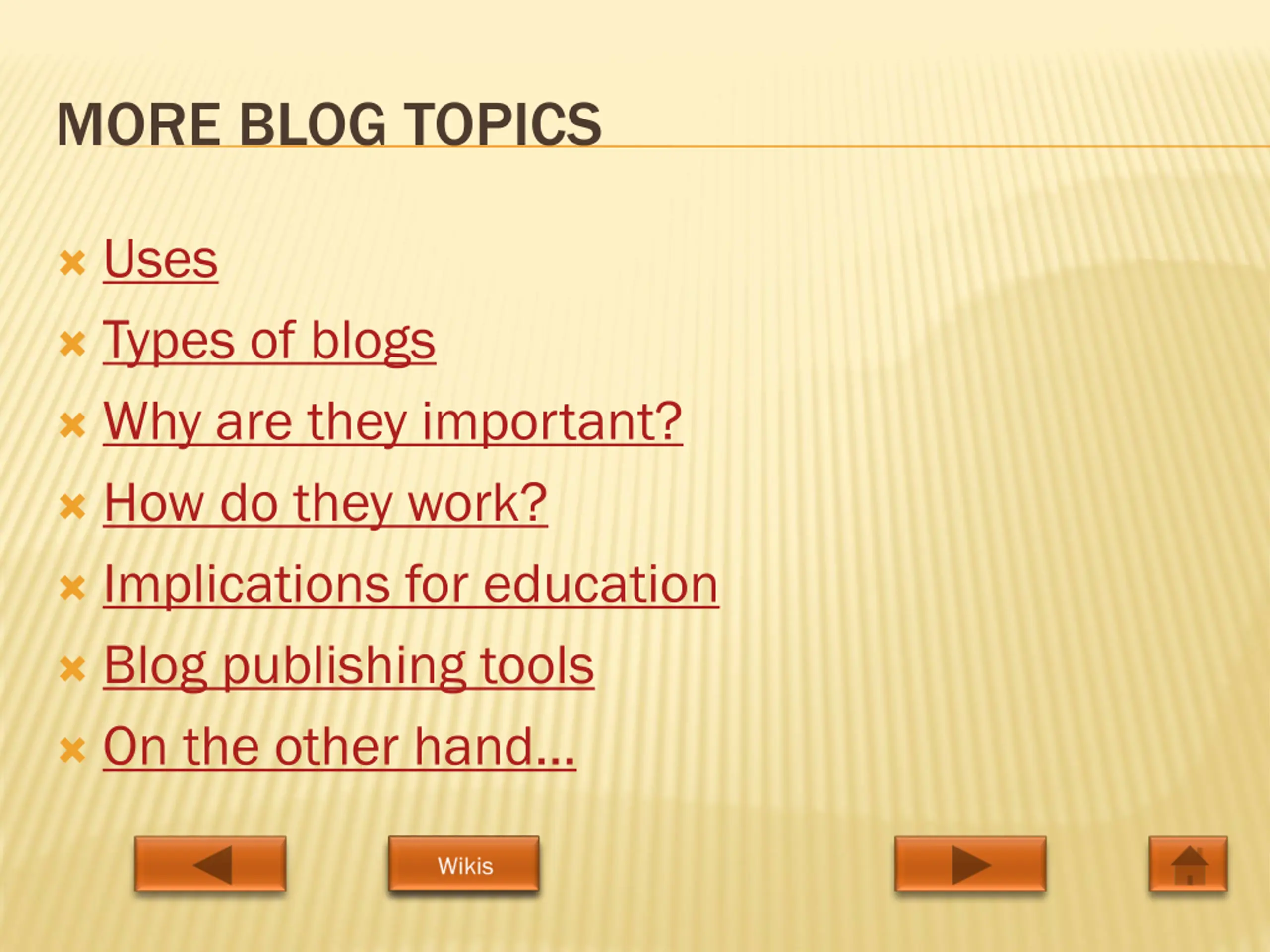 MORE BLOG TOPICS

Uses
Types of blogs
Why are they important?
How do they work?
Implications for education
Blog publishing tools
On the other hand…

Wikis